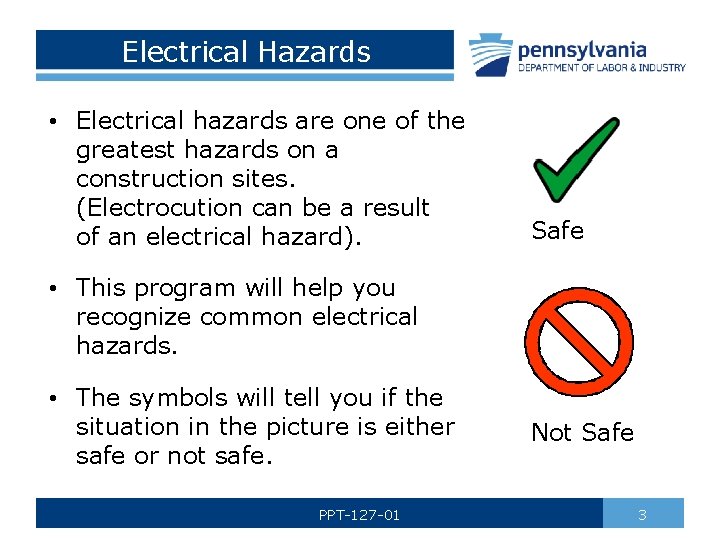 Electrical Hazards

pennsylvania
DEPARTMENT OF LABOR & INDUSTRY

• Electrical hazards are one of the greatest hazards on a construction sites. (Electrocution can be a result of an electrical hazard).

• This program will help you recognize common electrical hazards.

• The symbols will tell you if the situation in the picture is either safe or not safe.

Safe

Not Safe

PPT-127-01

3